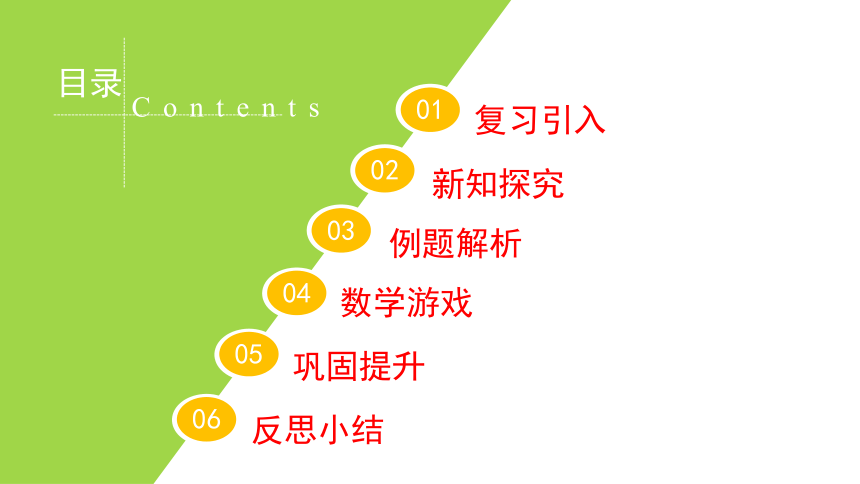 目录
Contents

01 复习引入

02 新知探究

03 例题解析

04 数学游戏

05 巩固提升

06 反思小结